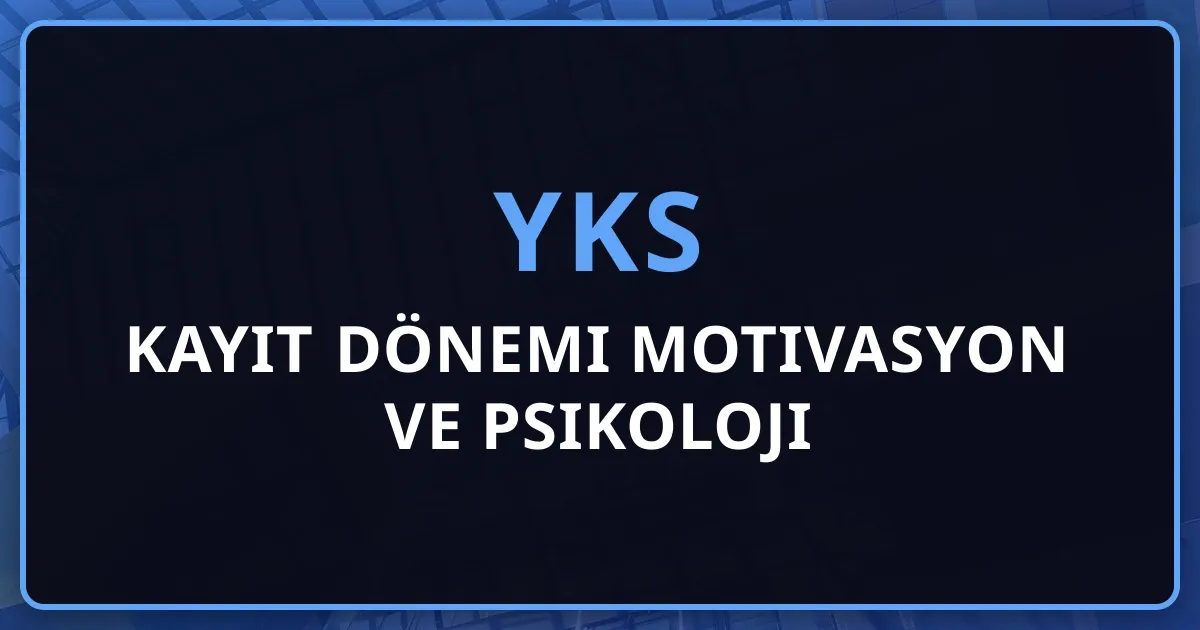 YKS

KAYIT DÖNEMI MOTIVASYON VE PSIKOLOJI